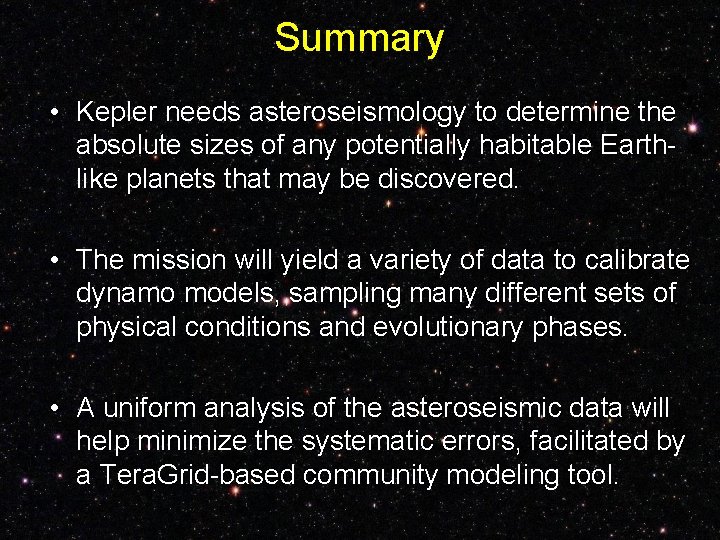 Summary

• Kepler needs asteroseismology to determine the absolute sizes of any potentially habitable Earth-like planets that may be discovered.

• The mission will yield a variety of data to calibrate dynamo models, sampling many different sets of physical conditions and evolutionary phases.

• A uniform analysis of the asteroseismic data will help minimize the systematic errors, facilitated by a TeraGrid-based community modeling tool.